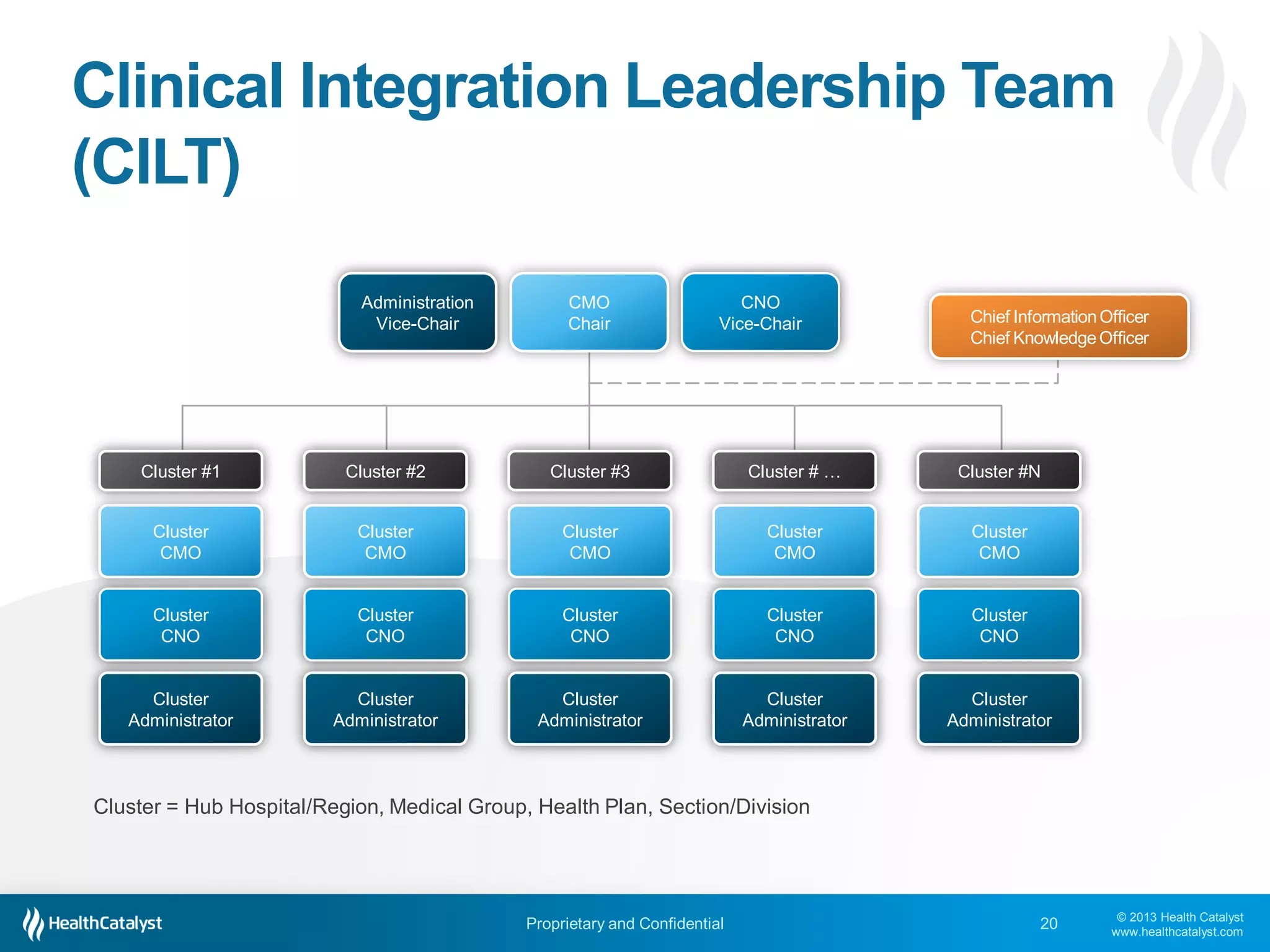 Clinical Integration Leadership Team (CILT)

Administration Vice-Chair

CMO Chair

CNO Vice-Chair

Chief Information Officer
Chief Knowledge Officer

Cluster #1

Cluster CMO

Cluster CNO

Cluster Administrator

Cluster #2

Cluster CMO

Cluster CNO

Cluster Administrator

Cluster #3

Cluster CMO

Cluster CNO

Cluster Administrator

Cluster # …

Cluster CMO

Cluster CNO

Cluster Administrator

Cluster #N

Cluster CMO

Cluster CNO

Cluster Administrator

Cluster = Hub Hospital/Region, Medical Group, Health Plan, Section/Division

HealthCatalyst

Proprietary and Confidential

20

© 2013 Health Catalyst
www.healthcatalyst.com